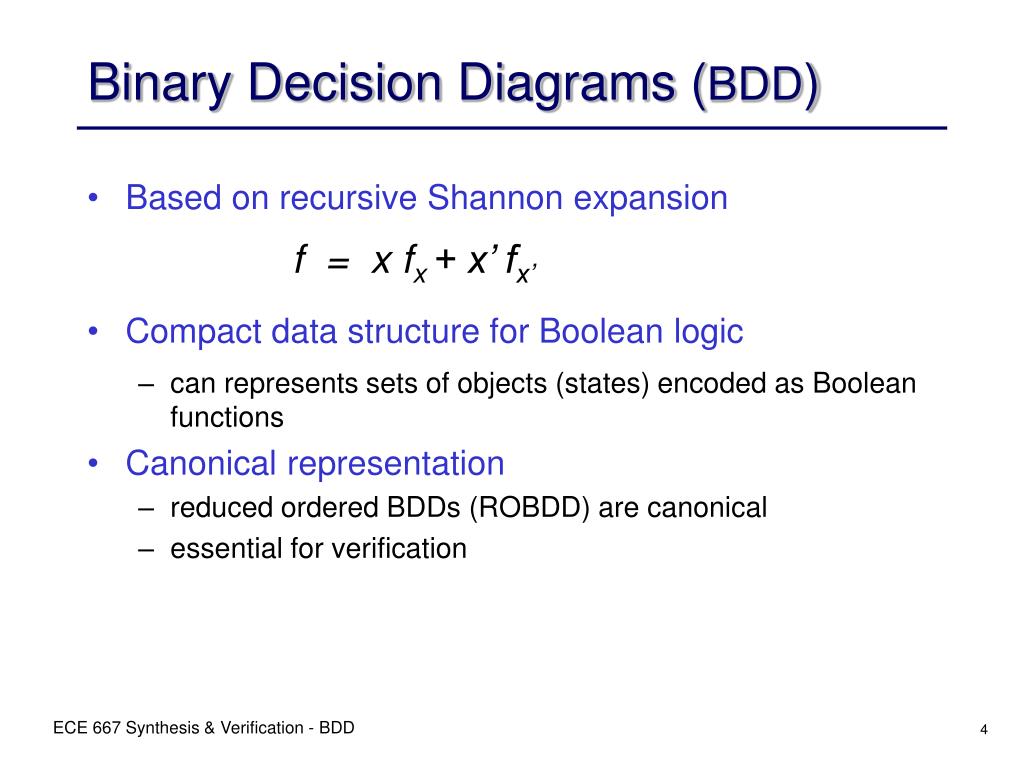 Binary Decision Diagrams (BDD)

• Based on recursive Shannon expansion

$f = x f_x + x' f_{x'}$

• Compact data structure for Boolean logic

– can represents sets of objects (states) encoded as Boolean functions

• Canonical representation

– reduced ordered BDDs (ROBDD) are canonical

– essential for verification

ECE 667 Synthesis & Verification - BDD

4